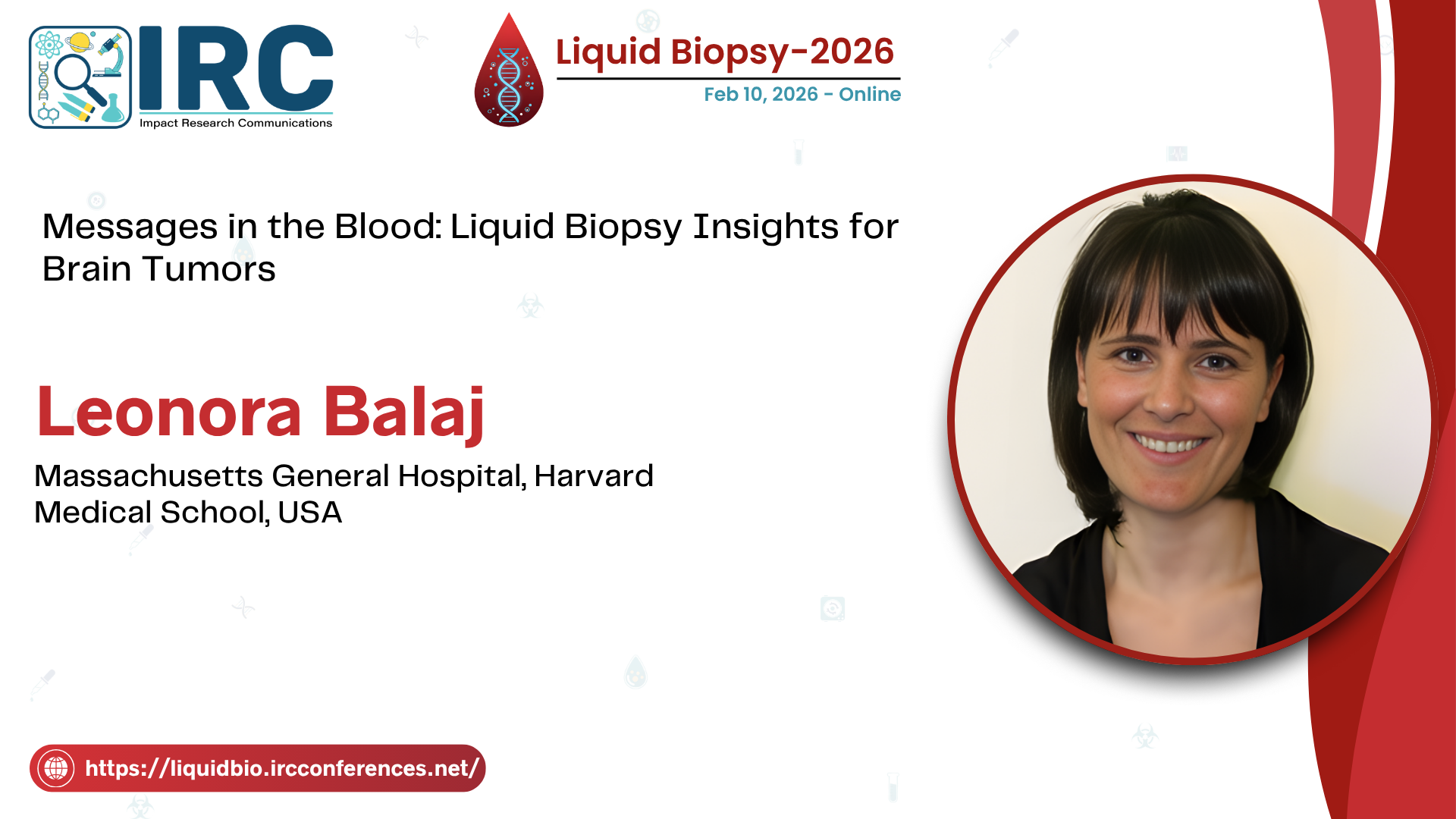 IRC
Impact Research Communications

Liquid Biopsy-2026
Feb 10, 2026 - Online

Messages in the Blood: Liquid Biopsy Insights for Brain Tumors

Leonora Balaj

Massachusetts General Hospital, Harvard Medical School, USA

https://liquidbio.ircconferences.net/